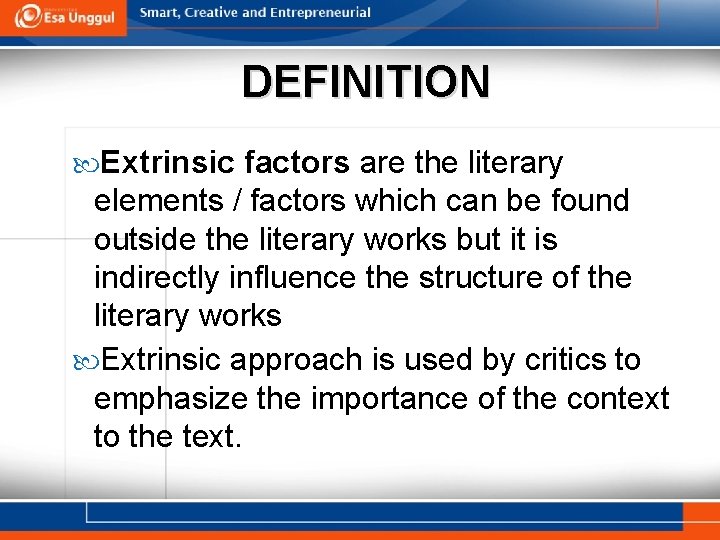 Esa Unggul

Smart, Creative and Entrepreneurial

DEFINITION

Extrinsic factors are the literary elements / factors which can be found outside the literary works but it is indirectly influence the structure of the literary works

Extrinsic approach is used by critics to emphasize the importance of the context to the text.